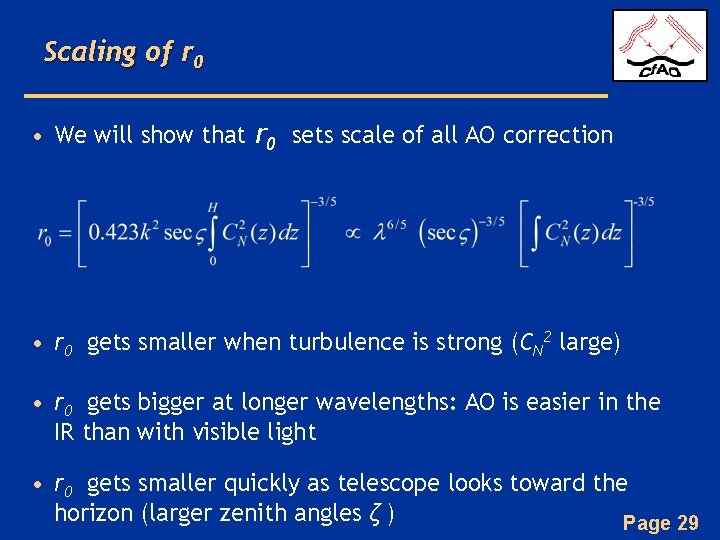 Scaling of $r_0$

CfAO

• We will show that $r_0$ sets scale of all AO correction

$r_0 = \left[ 0.423 k^2 \sec\varsigma \int_0^H C_N^2(z)\,dz \right]^{-3/5} \propto \lambda^{6/5} \left(\sec\varsigma\right)^{-3/5} \left[ \int C_N^2(z)\,dz \right]^{-3/5}$

• $r_0$ gets smaller when turbulence is strong ($C_N^2$ large)

• $r_0$ gets bigger at longer wavelengths: AO is easier in the IR than with visible light

• $r_0$ gets smaller quickly as telescope looks toward the horizon (larger zenith angles $\zeta$ )

Page 29